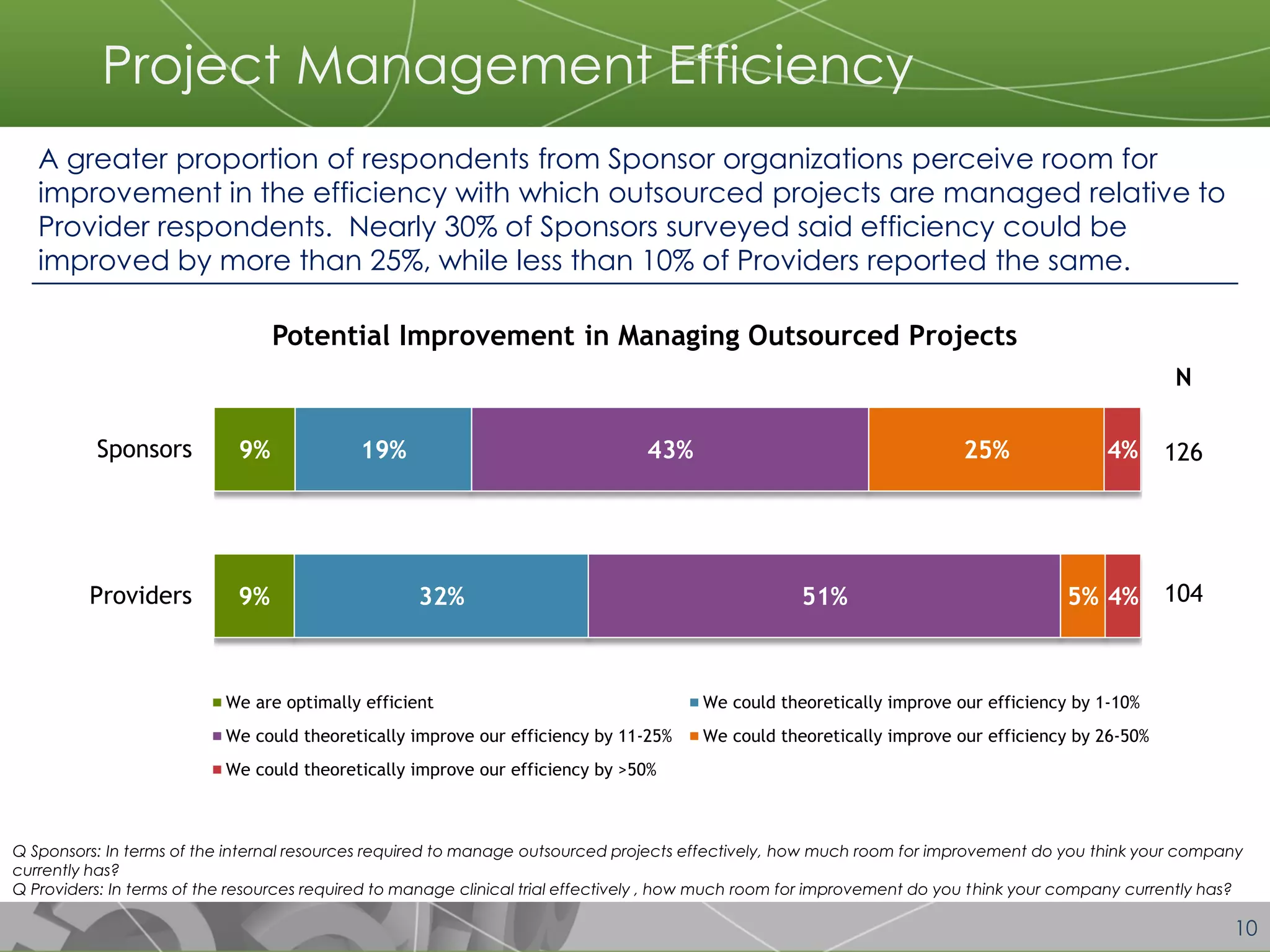 Project Management Efficiency

A greater proportion of respondents from Sponsor organizations perceive room for improvement in the efficiency with which outsourced projects are managed relative to Provider respondents.  Nearly 30% of Sponsors surveyed said efficiency could be improved by more than 25%, while less than 10% of Providers reported the same.

Potential Improvement in Managing Outsourced Projects

N

Sponsors 9% 19% 43% 25% 4% 126

Providers 9% 32% 51% 5% 4% 104

We are optimally efficient
We could theoretically improve our efficiency by 1-10%
We could theoretically improve our efficiency by 11-25%
We could theoretically improve our efficiency by 26-50%
We could theoretically improve our efficiency by >50%

Q Sponsors: In terms of the internal resources required to manage outsourced projects effectively, how much room for improvement do you think your company currently has?
Q Providers: In terms of the resources required to manage clinical trial effectively , how much room for improvement do you think your company currently has?

10